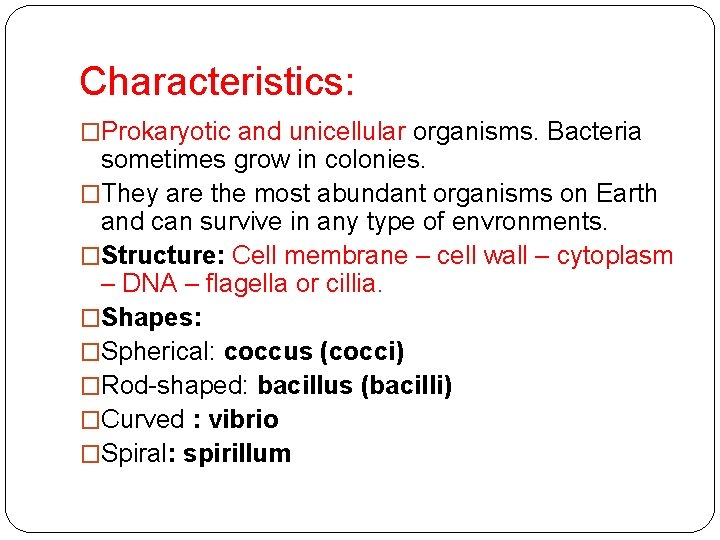 Characteristics:

□Prokaryotic and unicellular organisms. Bacteria sometimes grow in colonies.

□They are the most abundant organisms on Earth and can survive in any type of envronments.

□Structure: Cell membrane – cell wall – cytoplasm – DNA – flagella or cillia.

□Shapes:

□Spherical: coccus (cocci)

□Rod-shaped: bacillus (bacilli)

□Curved : vibrio

□Spiral: spirillum